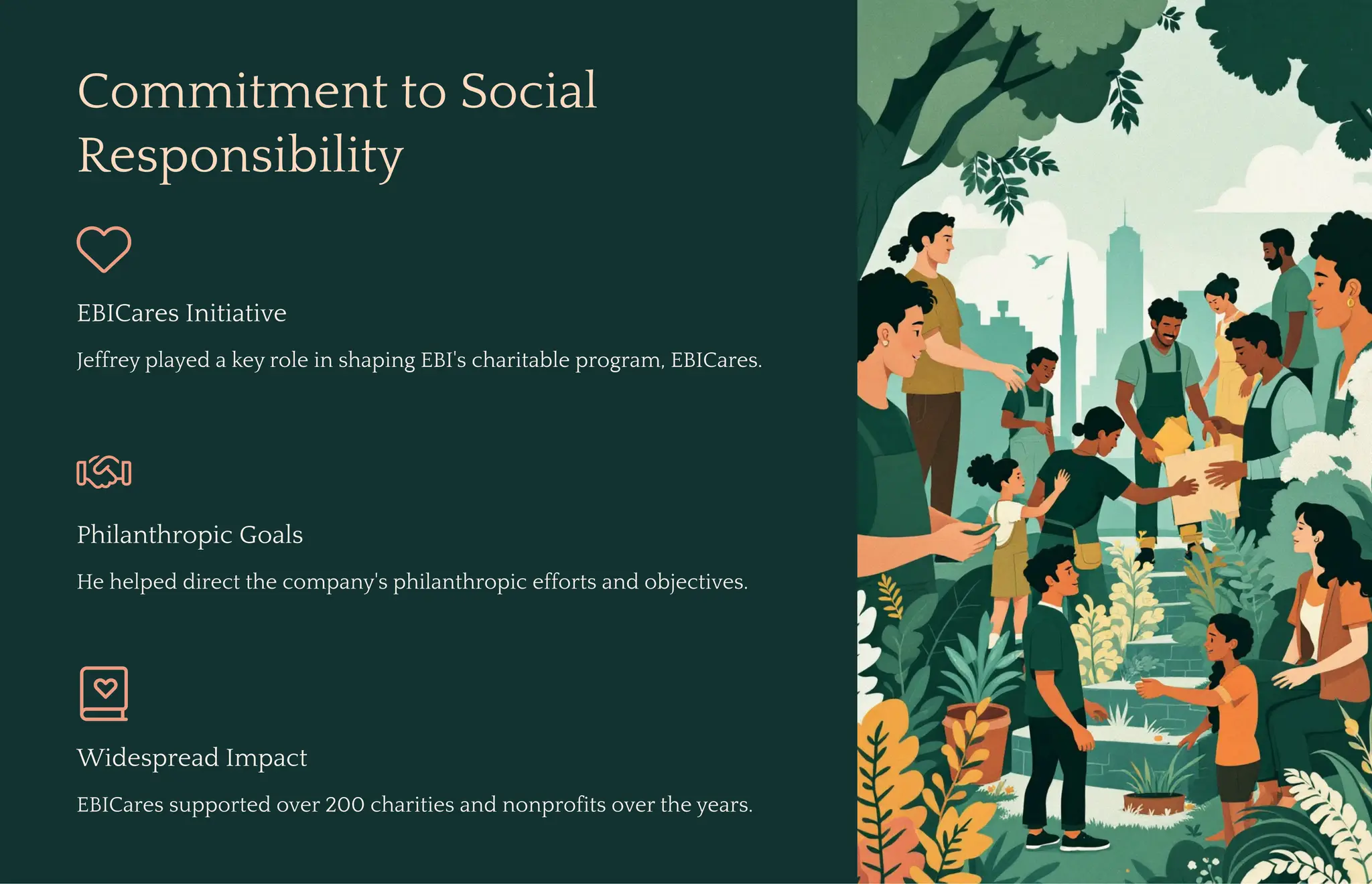 Commitment to Social Responsibility

EBICares Initiative

Jeffrey played a key role in shaping EBI's charitable program, EBICares.

Philanthropic Goals

He helped direct the company's philanthropic efforts and objectives.

Widespread Impact

EBICares supported over 200 charities and nonprofits over the years.